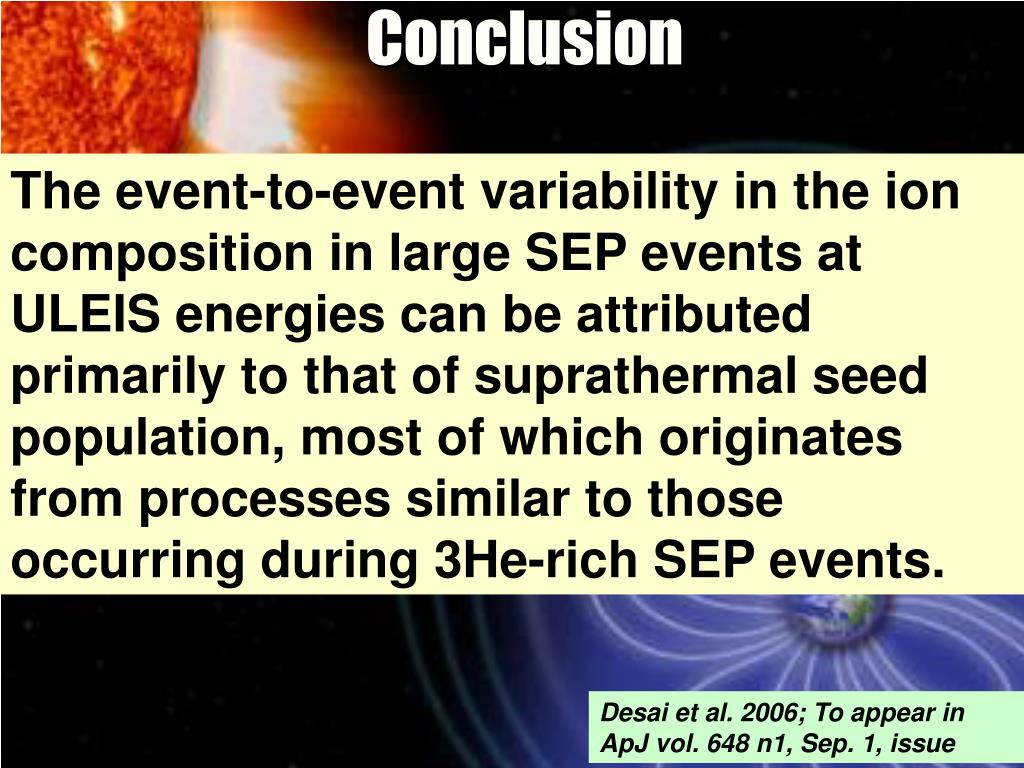 Conclusion

The event-to-event variability in the ion composition in large SEP events at ULEIS energies can be attributed primarily to that of suprathermal seed population, most of which originates from processes similar to those occurring during 3He-rich SEP events.

Desai et al. 2006; To appear in ApJ vol. 648 n1, Sep. 1, issue